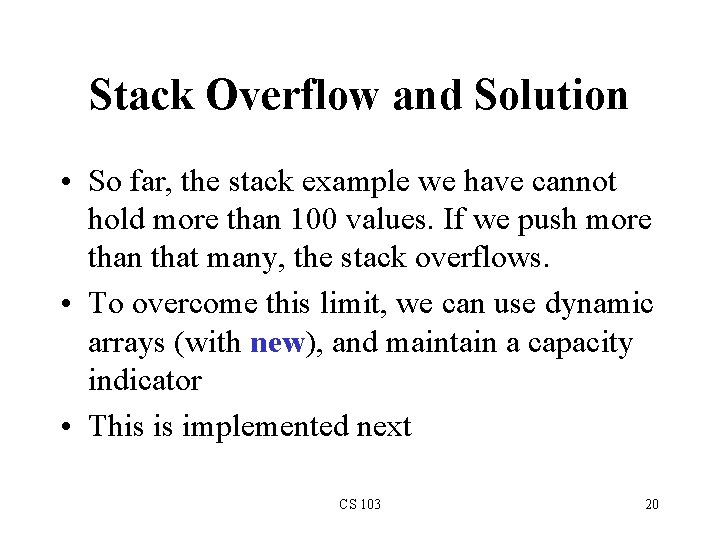 Stack Overflow and Solution

• So far, the stack example we have cannot hold more than 100 values. If we push more than that many, the stack overflows.

• To overcome this limit, we can use dynamic arrays (with new), and maintain a capacity indicator

• This is implemented next

CS 103

20